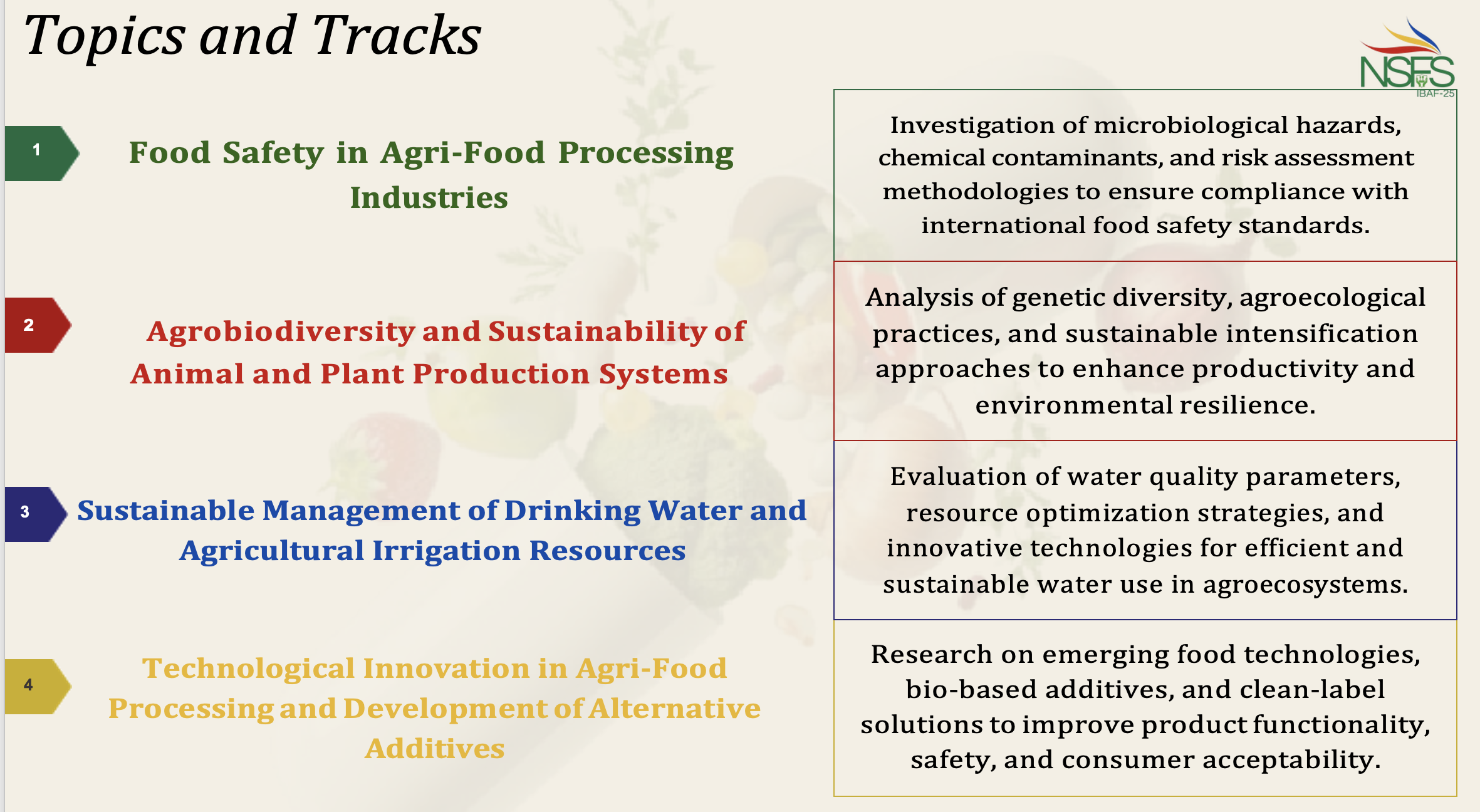 Topics and Tracks

NSFS
IBAF-25

1 Food Safety in Agri-Food Processing Industries

Investigation of microbiological hazards, chemical contaminants, and risk assessment methodologies to ensure compliance with international food safety standards.

2 Agrobiodiversity and Sustainability of Animal and Plant Production Systems

Analysis of genetic diversity, agroecological practices, and sustainable intensification approaches to enhance productivity and environmental resilience.

3 Sustainable Management of Drinking Water and Agricultural Irrigation Resources

Evaluation of water quality parameters, resource optimization strategies, and innovative technologies for efficient and sustainable water use in agroecosystems.

4 Technological Innovation in Agri-Food Processing and Development of Alternative Additives

Research on emerging food technologies, bio-based additives, and clean-label solutions to improve product functionality, safety, and consumer acceptability.